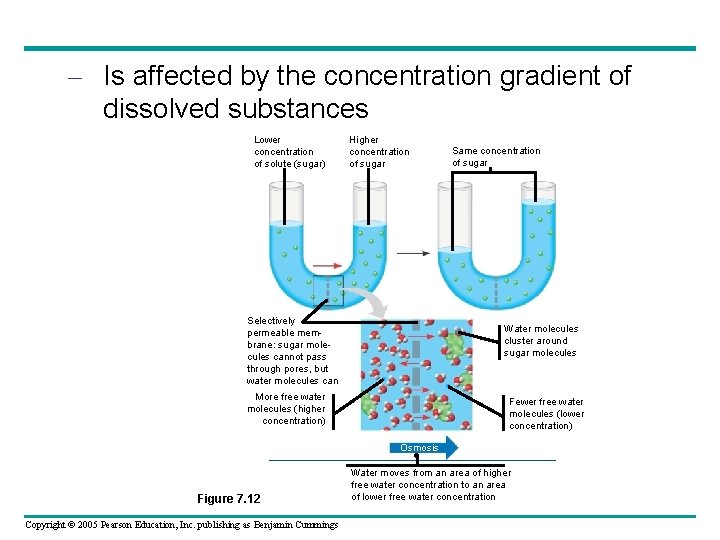 – Is affected by the concentration gradient of dissolved substances

Lower concentration of solute (sugar)

Higher concentration of sugar

Same concentration of sugar

Selectively permeable membrane: sugar molecules cannot pass through pores, but water molecules can

Water molecules cluster around sugar molecules

More free water molecules (higher concentration)

Fewer free water molecules (lower concentration)

Osmosis

Water moves from an area of higher free water concentration to an area of lower free water concentration

Figure 7.12

Copyright © 2005 Pearson Education, Inc. publishing as Benjamin Cummings